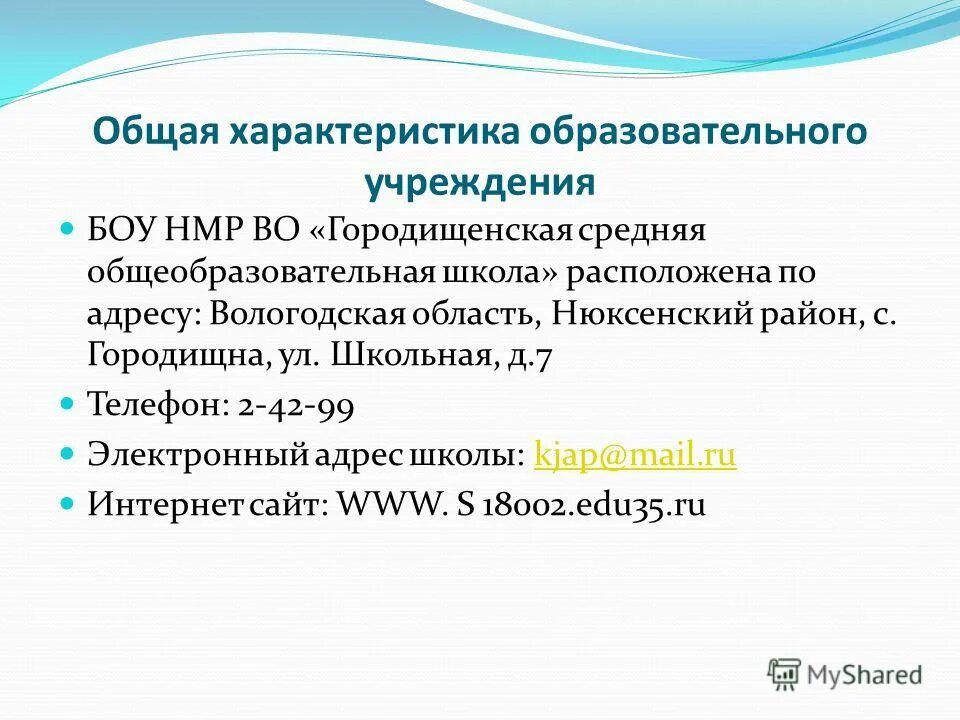 Общая характеристика образовательного учреждения

БОУ НМР ВО «Городищенская средняя общеобразовательная школа» расположена по адресу: Вологодская область, Нюксенский район, с. Городищна, ул. Школьная, д.7

Телефон: 2-42-99

Электронный адрес школы: kjap@mail.ru

Интернет сайт: WWW. S 18002.edu35.ru

MyShared